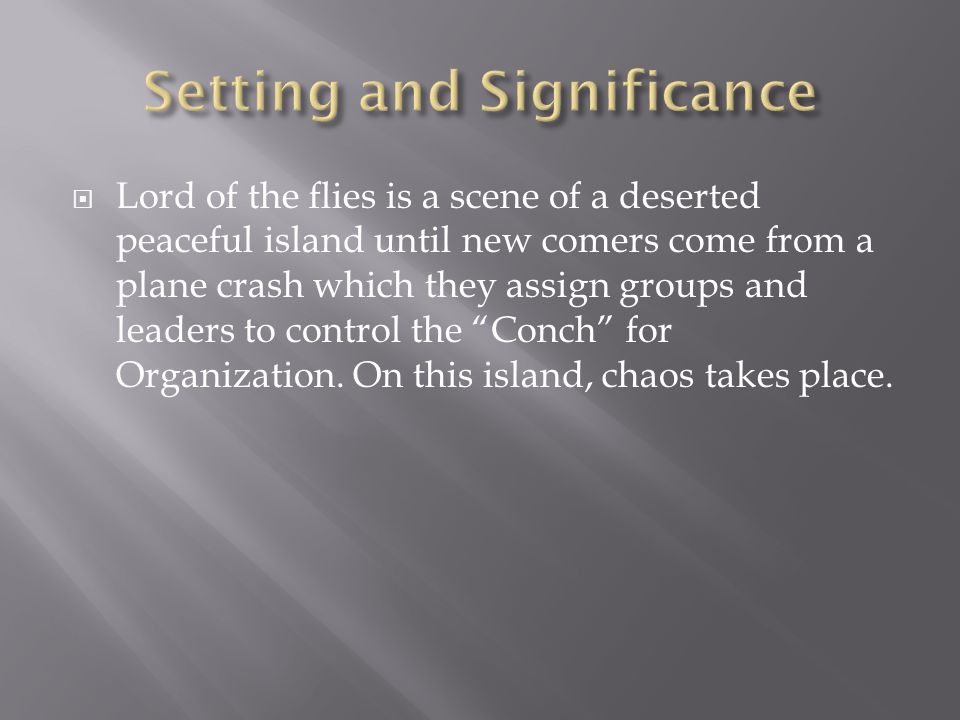 Setting and Significance

Lord of the flies is a scene of a deserted peaceful island until new comers come from a plane crash which they assign groups and leaders to control the “Conch” for Organization. On this island, chaos takes place.